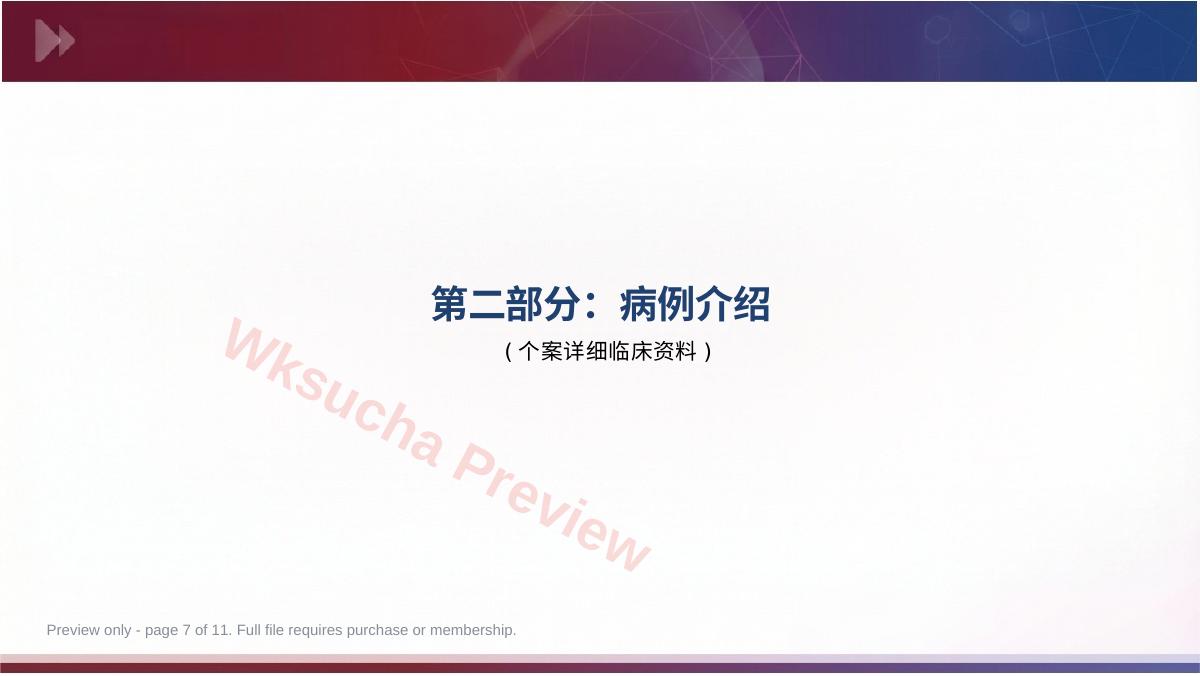 第二部分：病例介绍

（个案详细临床资料）

Wksucha Preview

Preview only - page 7 of 11. Full file requires purchase or membership.